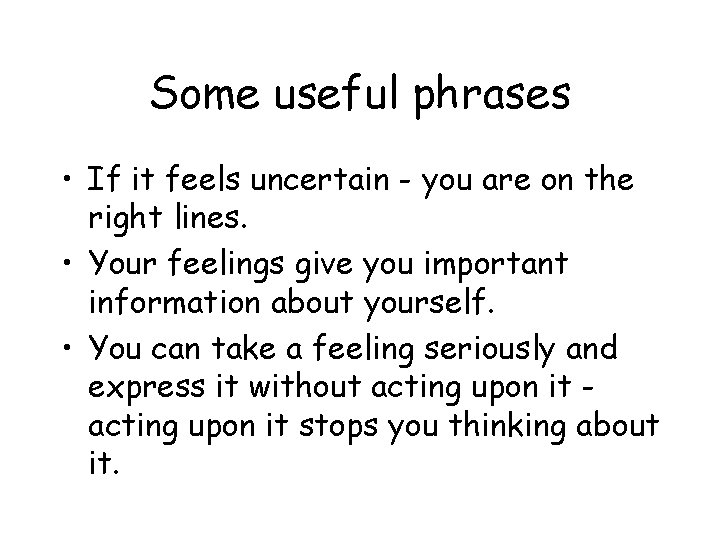 Some useful phrases

• If it feels uncertain - you are on the right lines.

• Your feelings give you important information about yourself.

• You can take a feeling seriously and express it without acting upon it - acting upon it stops you thinking about it.